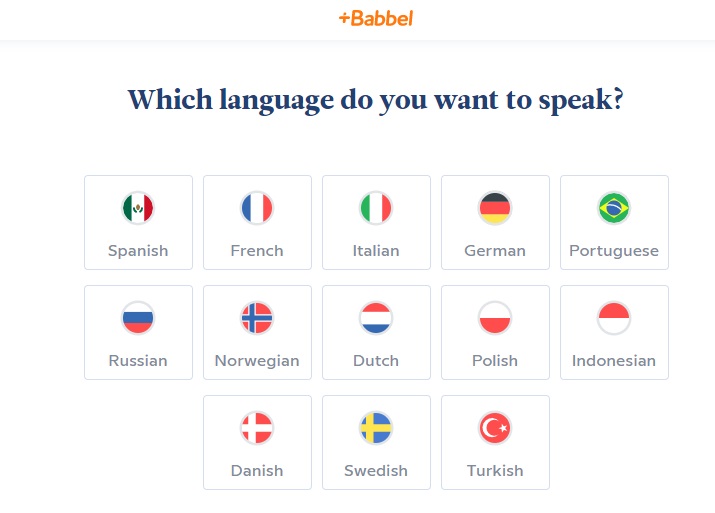 +Babbel

Which language do you want to speak?

Spanish
French
Italian
German
Portuguese
Russian
Norwegian
Dutch
Polish
Indonesian
Danish
Swedish
Turkish